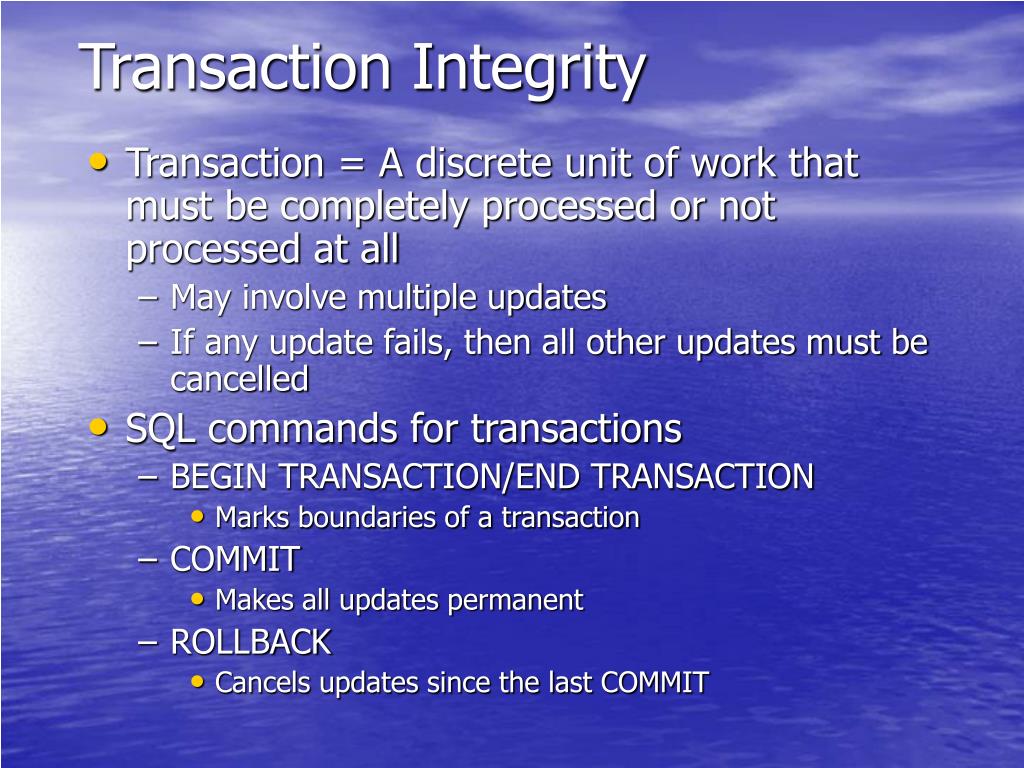 Transaction Integrity

• Transaction = A discrete unit of work that must be completely processed or not processed at all
– May involve multiple updates
– If any update fails, then all other updates must be cancelled

• SQL commands for transactions
– BEGIN TRANSACTION/END TRANSACTION
• Marks boundaries of a transaction
– COMMIT
• Makes all updates permanent
– ROLLBACK
• Cancels updates since the last COMMIT